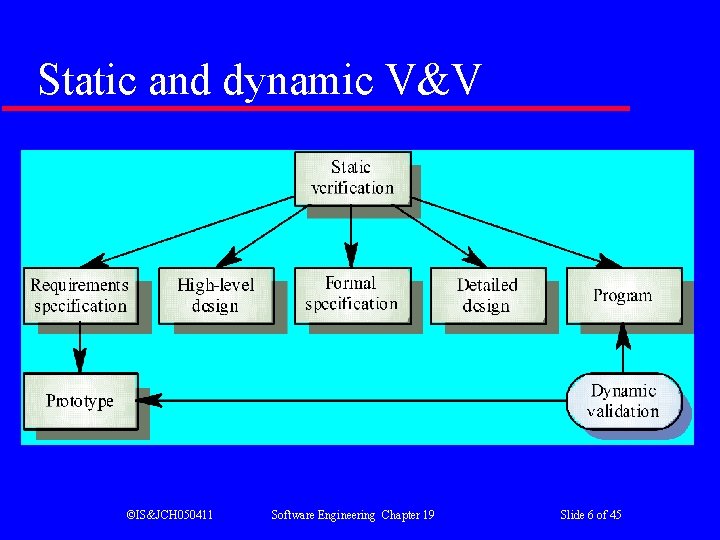 Static and dynamic V&V

Static verification

Requirements specification

High-level design

Formal specification

Detailed design

Program

Prototype

Dynamic validation

©IS&JCH050411

Software Engineering Chapter 19

Slide 6 of 45